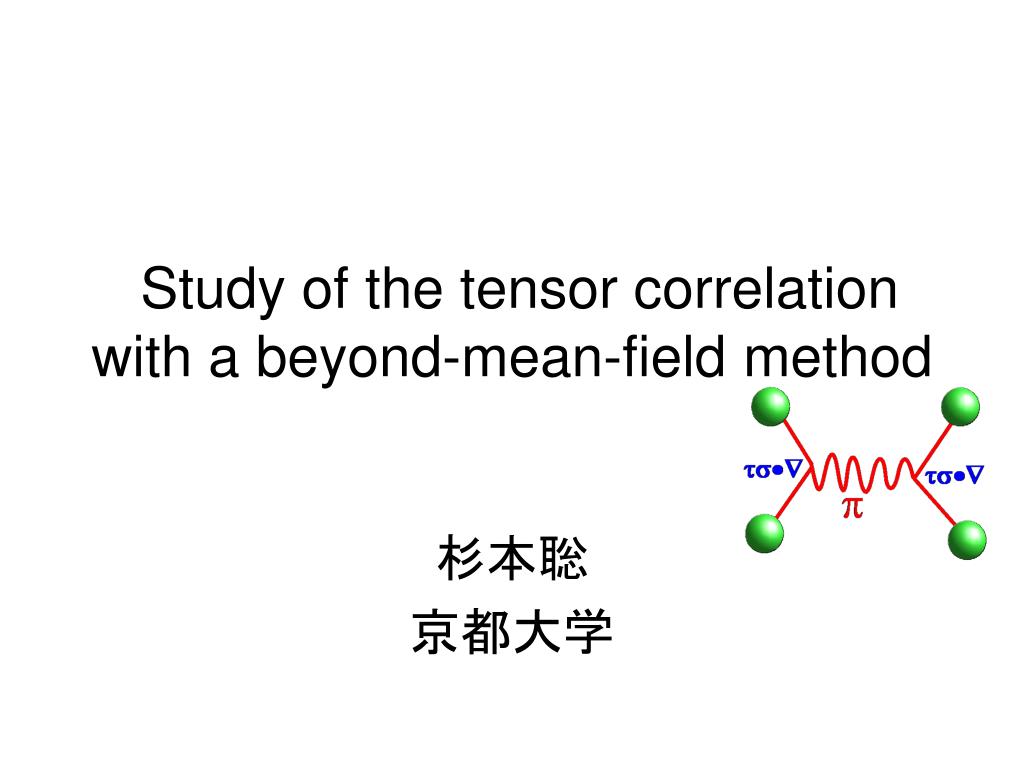 Study of the tensor correlation with a beyond-mean-field method

$\tau\sigma\bullet\nabla$
$\pi$
$\tau\sigma\bullet\nabla$

杉本聡
京都大学